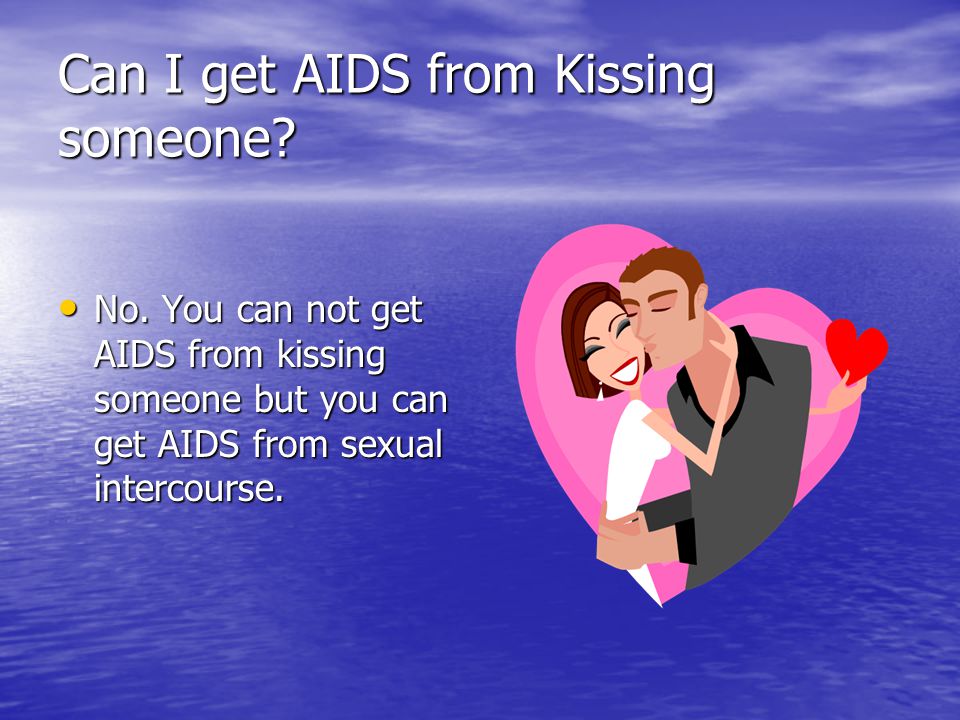 Can I get AIDS from Kissing someone?

• No. You can not get AIDS from kissing someone but you can get AIDS from sexual intercourse.